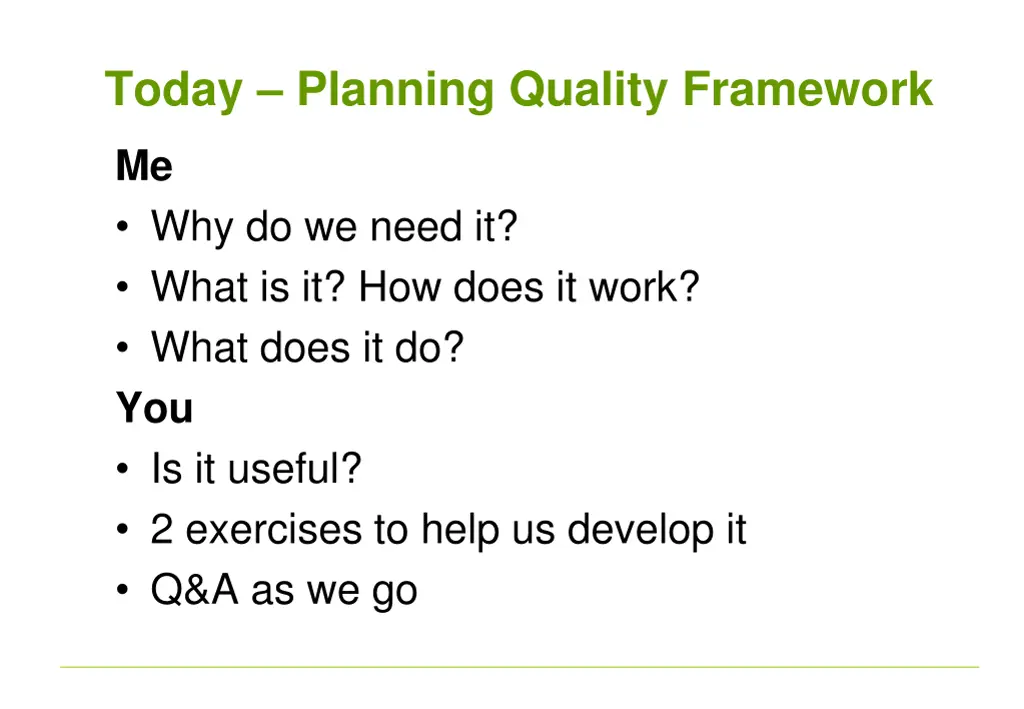 Today – Planning Quality Framework

Me

• Why do we need it?
• What is it? How does it work?
• What does it do?

You

• Is it useful?
• 2 exercises to help us develop it
• Q&A as we go